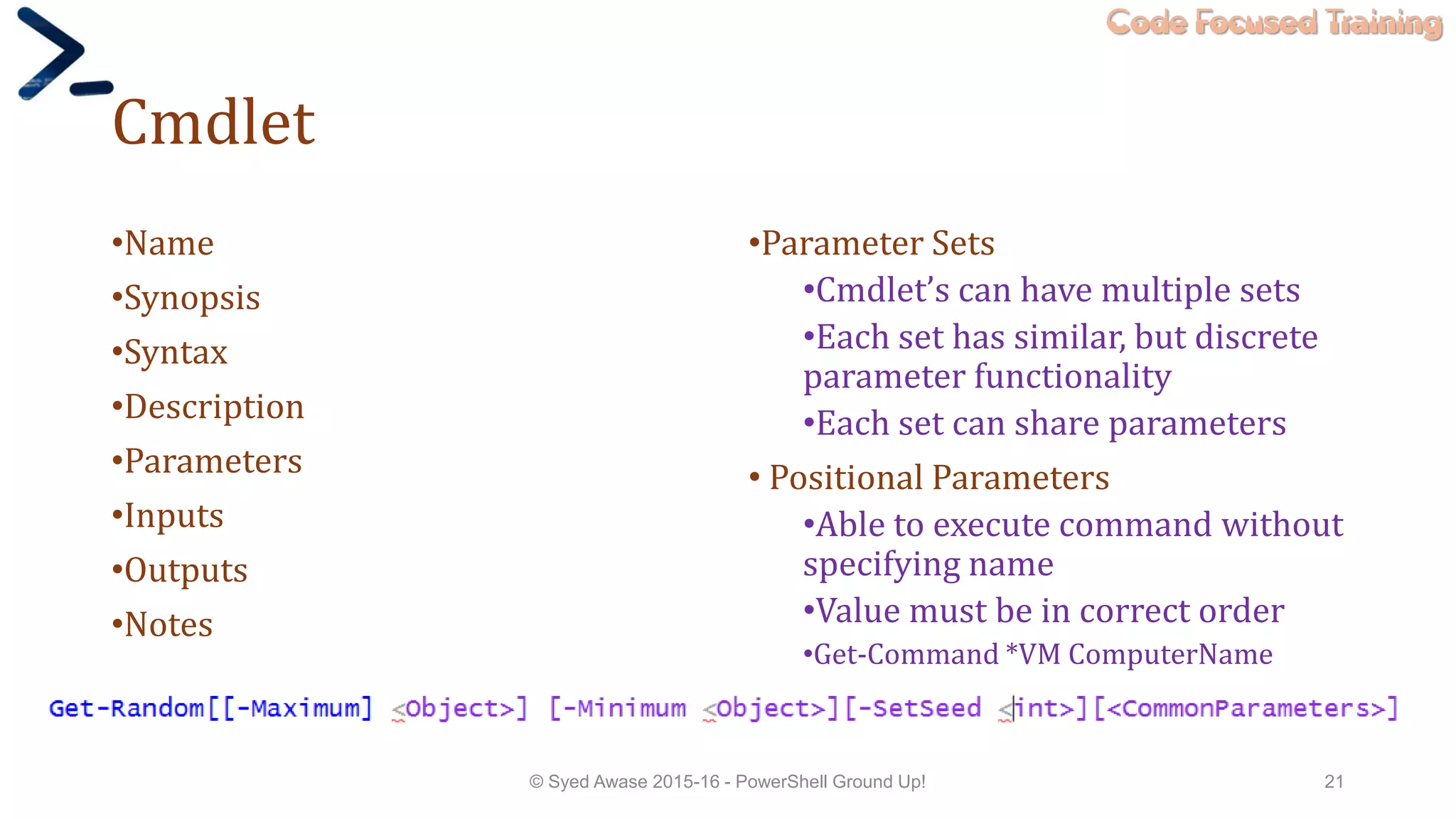 Code Focused Training

Cmdlet

•Name
•Synopsis
•Syntax
•Description
•Parameters
•Inputs
•Outputs
•Notes

•Parameter Sets
•Cmdlet's can have multiple sets
•Each set has similar, but discrete parameter functionality
•Each set can share parameters
• Positional Parameters
•Able to execute command without specifying name
•Value must be in correct order
•Get-Command *VM ComputerName

Get-Random[[-Maximum] <Object>] [-Minimum <Object>][-SetSeed <int>][<CommonParameters>]

© Syed Awase 2015-16 - PowerShell Ground Up!

21